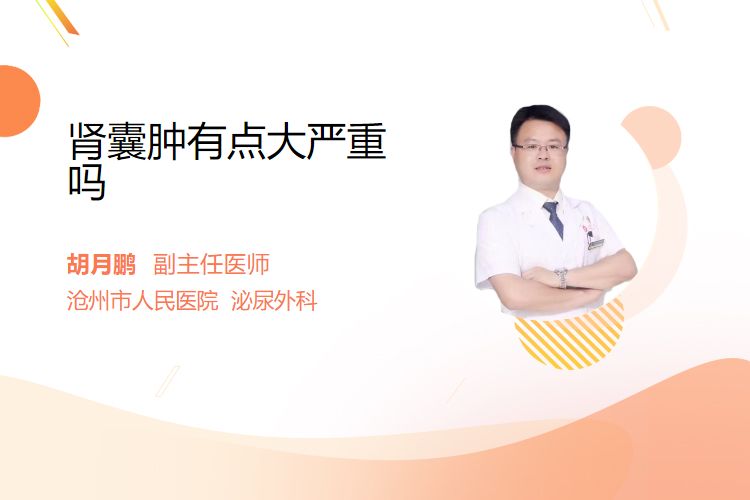 肾囊肿有点大严重吗

胡月鹏 副主任医师
沧州市人民医院 泌尿外科